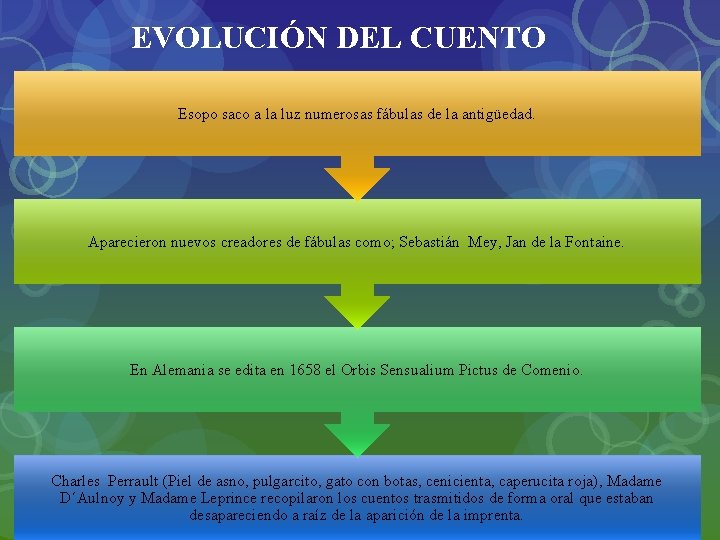 EVOLUCIÓN DEL CUENTO

Esopo saco a la luz numerosas fábulas de la antigüedad.

Aparecieron nuevos creadores de fábulas como; Sebastián Mey, Jan de la Fontaine.

En Alemania se edita en 1658 el Orbis Sensualium Pictus de Comenio.

Charles Perrault (Piel de asno, pulgarcito, gato con botas, cenicienta, caperucita roja), Madame D´Aulnoy y Madame Leprince recopilaron los cuentos trasmitidos de forma oral que estaban desapareciendo a raíz de la aparición de la imprenta.